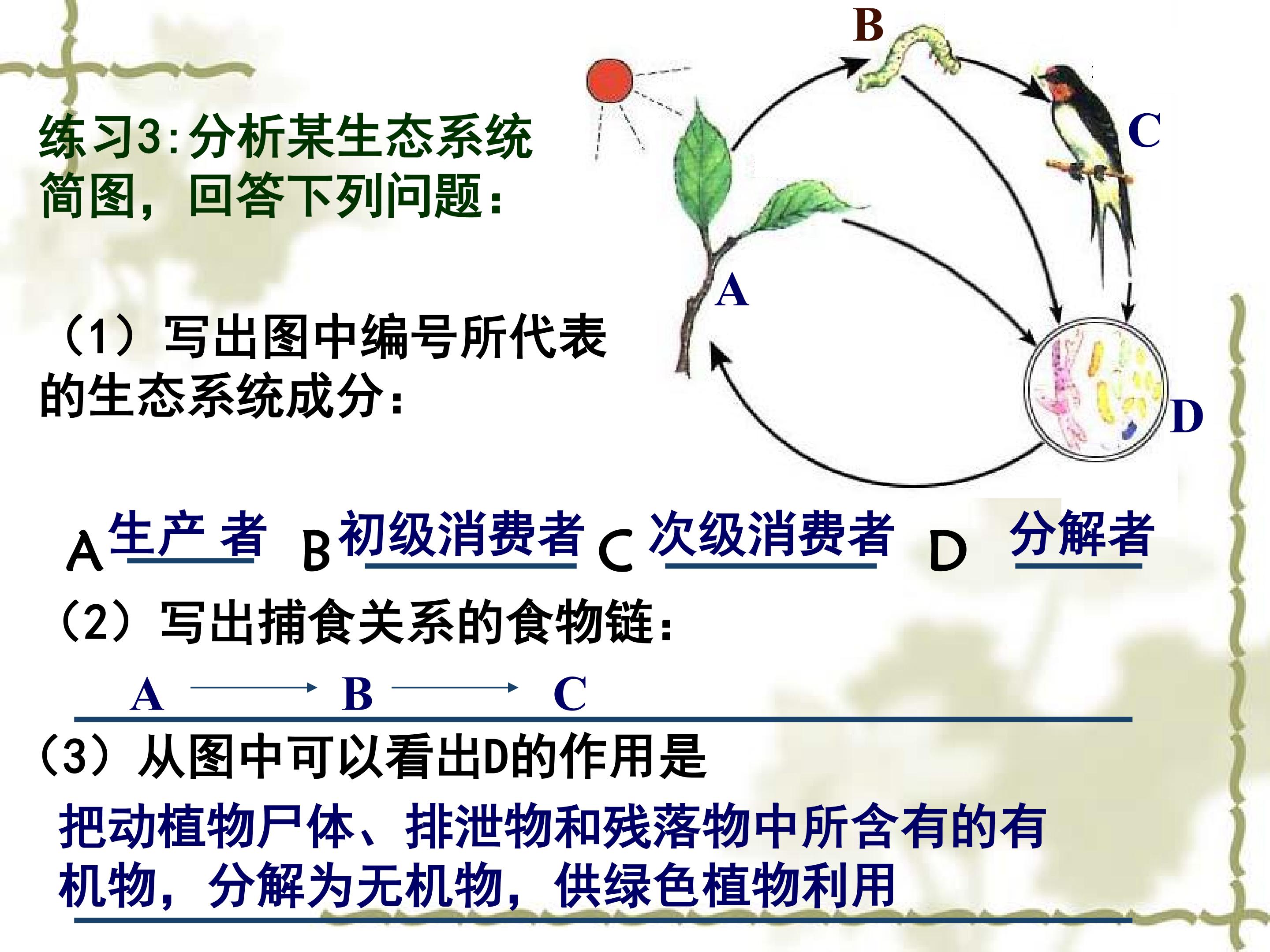 练习3:分析某生态系统简图，回答下列问题：

B

C

A

D

（1）写出图中编号所代表的生态系统成分：

A 生产 者 B 初级消费者 C 次级消费者 D 分解者

（2）写出捕食关系的食物链：

A $\longrightarrow$ B $\longrightarrow$ C

（3）从图中可以看出D的作用是

把动植物尸体、排泄物和残落物中所含有的有机物，分解为无机物，供绿色植物利用